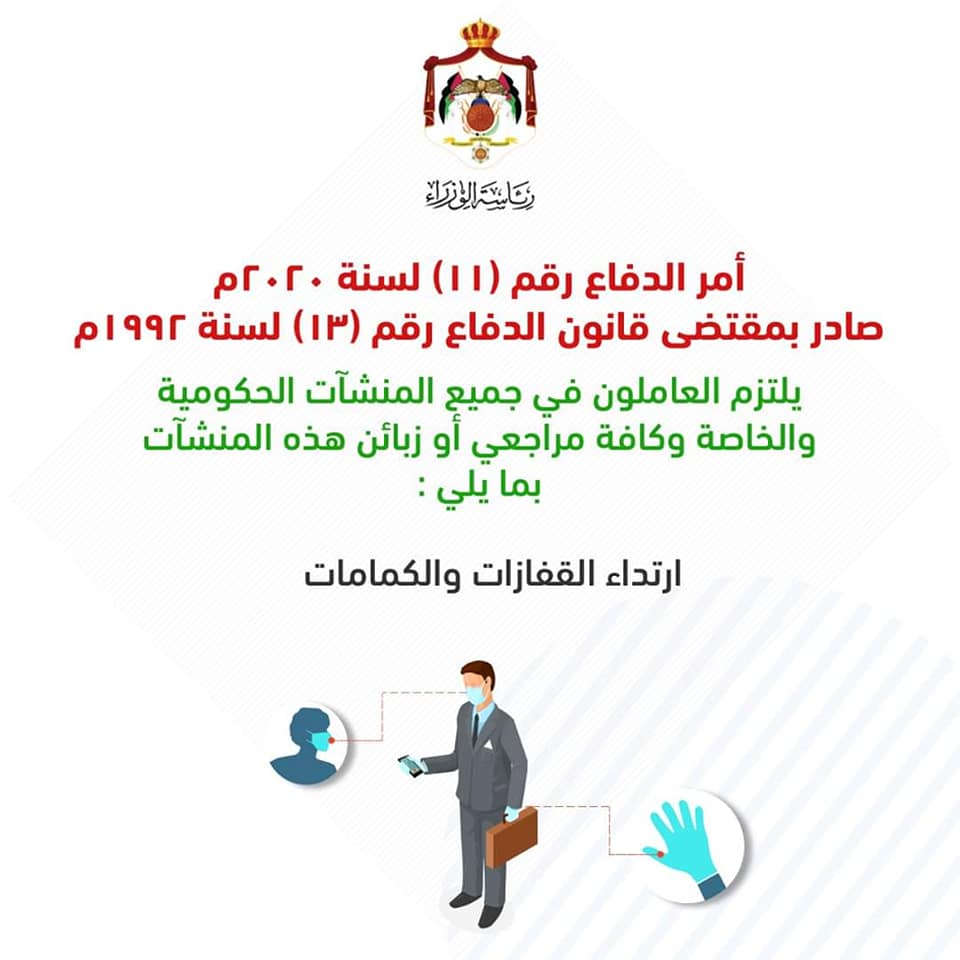 رئاسة الوزراء

أمر الدفاع رقم (١١) لسنة ٢٠٢٠م
صادر بمقتضى قانون الدفاع رقم (١٣) لسنة ١٩٩٢م

يلتزم العاملون في جميع المنشآت الحكومية والخاصة وكافة مراجعي أو زبائن هذه المنشآت بما يلي :

ارتداء القفازات والكمامات